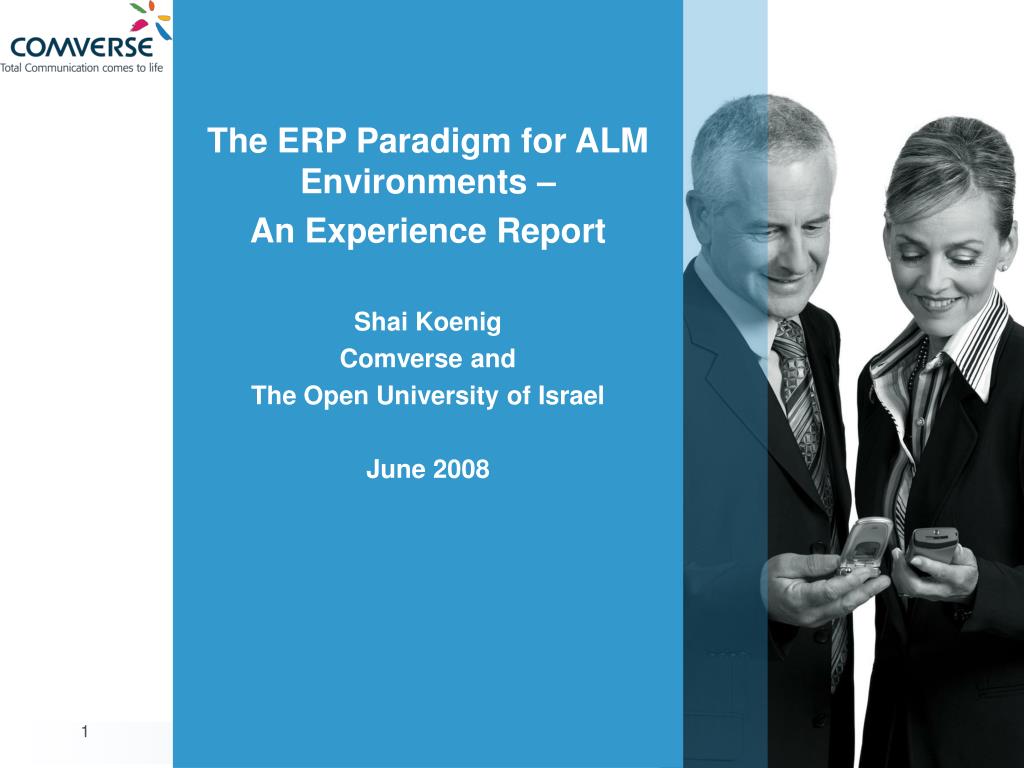 COMVERSE
Total Communication comes to life

The ERP Paradigm for ALM Environments –
An Experience Report

Shai Koenig
Comverse and
The Open University of Israel

June 2008

1